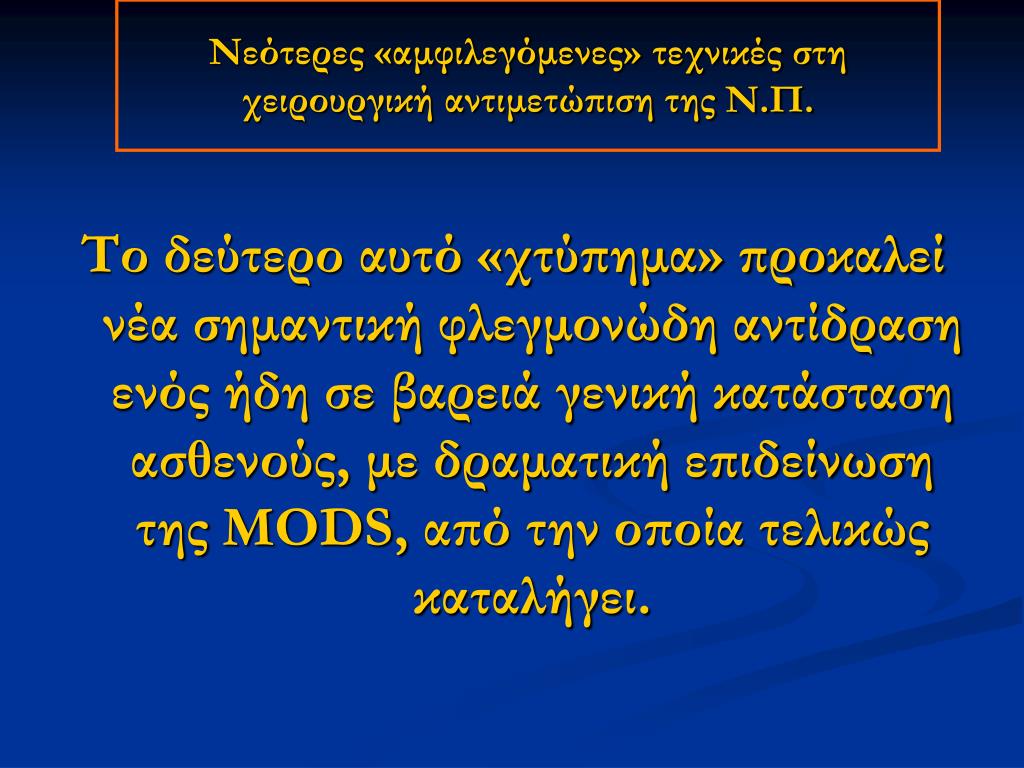 Νεότερες «αμφιλεγόμενες» τεχνικές στη χειρουργική αντιμετώπιση της Ν.Π.

Το δεύτερο αυτό «χτύπημα» προκαλεί νέα σημαντική φλεγμονώδη αντίδραση ενός ήδη σε βαρειά γενική κατάσταση ασθενούς, με δραματική επιδείνωση της MODS, από την οποία τελικώς καταλήγει.